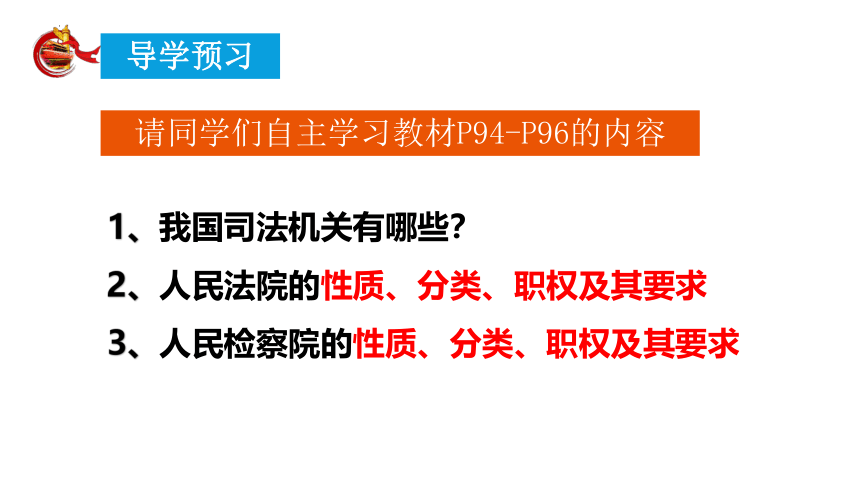 导学预习

请同学们自主学习教材P94-P96的内容

1、我国司法机关有哪些？

2、人民法院的性质、分类、职权及其要求

3、人民检察院的性质、分类、职权及其要求